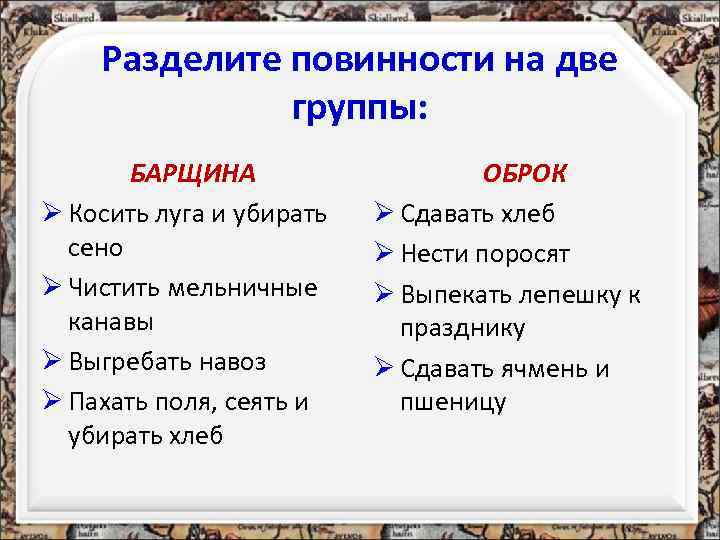 Разделите повинности на две группы:

БАРЩИНА
➢ Косить луга и убирать сено
➢ Чистить мельничные канавы
➢ Выгребать навоз
➢ Пахать поля, сеять и убирать хлеб

ОБРОК
➢ Сдавать хлеб
➢ Нести поросят
➢ Выпекать лепешку к празднику
➢ Сдавать ячмень и пшеницу